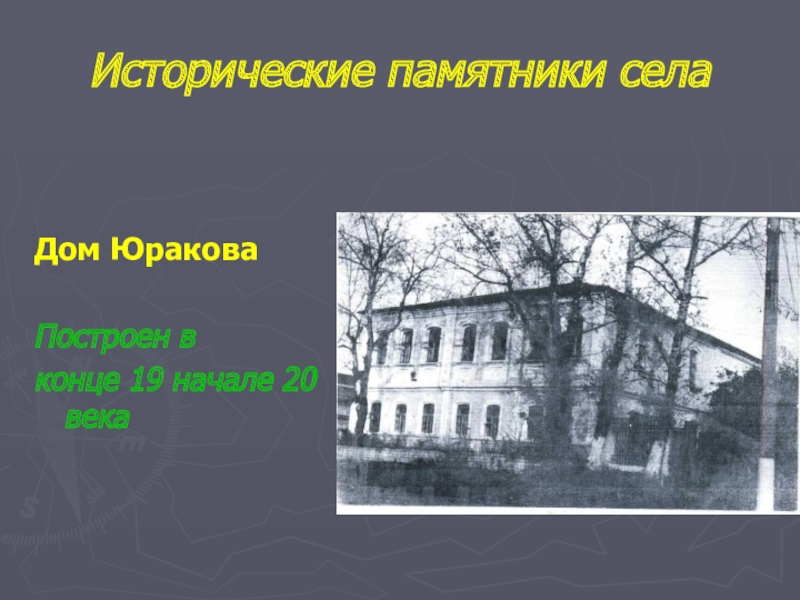 Исторические памятники села

Дом Юракова

Построен в конце 19 начале 20 века